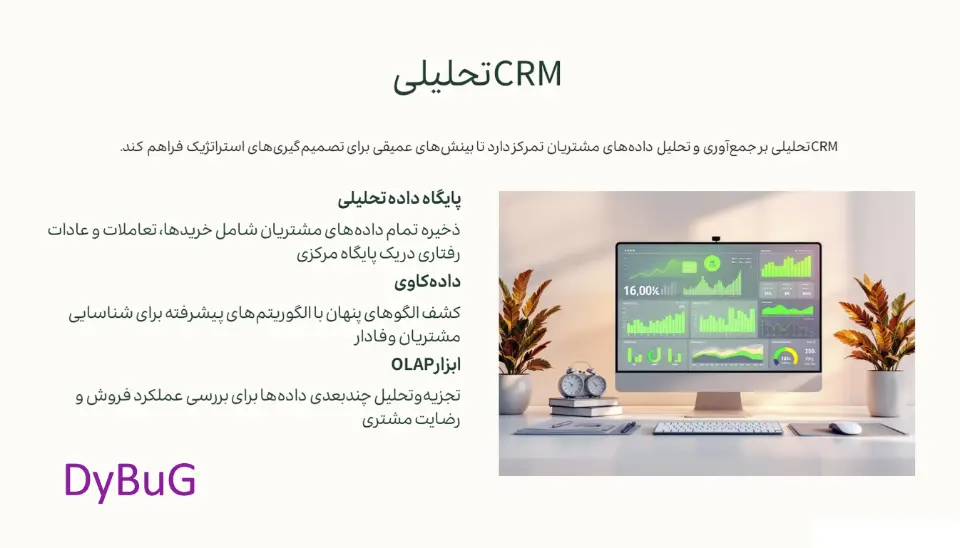 CRMتحلیلی

CRMتحلیلی بر جمع‌آوری و تحلیل داده‌های مشتریان تمرکز دارد تا بینش‌های عمیقی برای تصمیم‌گیری‌های استراتژیک فراهم کند.

پایگاه داده تحلیلی

ذخیره تمام داده‌های مشتریان شامل خریدها، تعاملات و عادات رفتاری در یک پایگاه مرکزی

داده‌کاوی

کشف الگوهای پنهان با الگوریتم‌های پیشرفته برای شناسایی مشتریان وفادار

ابزارOLAP

تجزیه‌وتحلیل چندبعدی داده‌ها برای بررسی عملکرد فروش و رضایت مشتری

16,00%

DyBuG